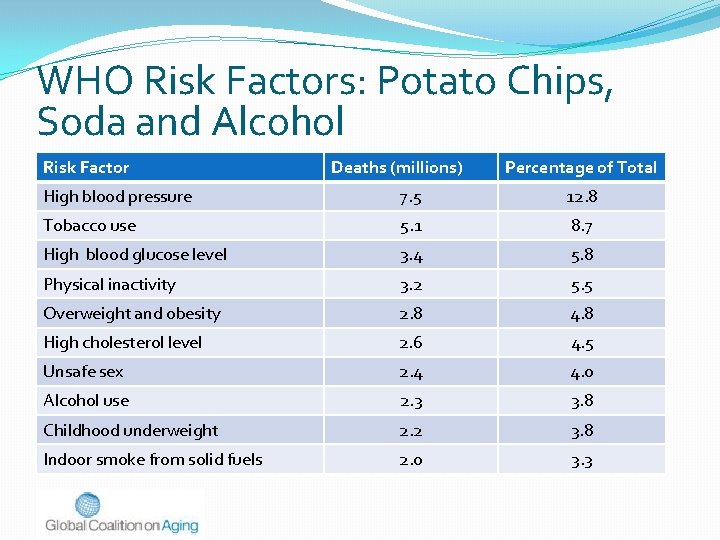 WHO Risk Factors: Potato Chips, Soda and Alcohol

| Risk Factor | Deaths (millions) | Percentage of Total |
|---|---|---|
| High blood pressure | 7.5 | 12.8 |
| Tobacco use | 5.1 | 8.7 |
| High blood glucose level | 3.4 | 5.8 |
| Physical inactivity | 3.2 | 5.5 |
| Overweight and obesity | 2.8 | 4.8 |
| High cholesterol level | 2.6 | 4.5 |
| Unsafe sex | 2.4 | 4.0 |
| Alcohol use | 2.3 | 3.8 |
| Childhood underweight | 2.2 | 3.8 |
| Indoor smoke from solid fuels | 2.0 | 3.3 |

Global Coalition on Aging